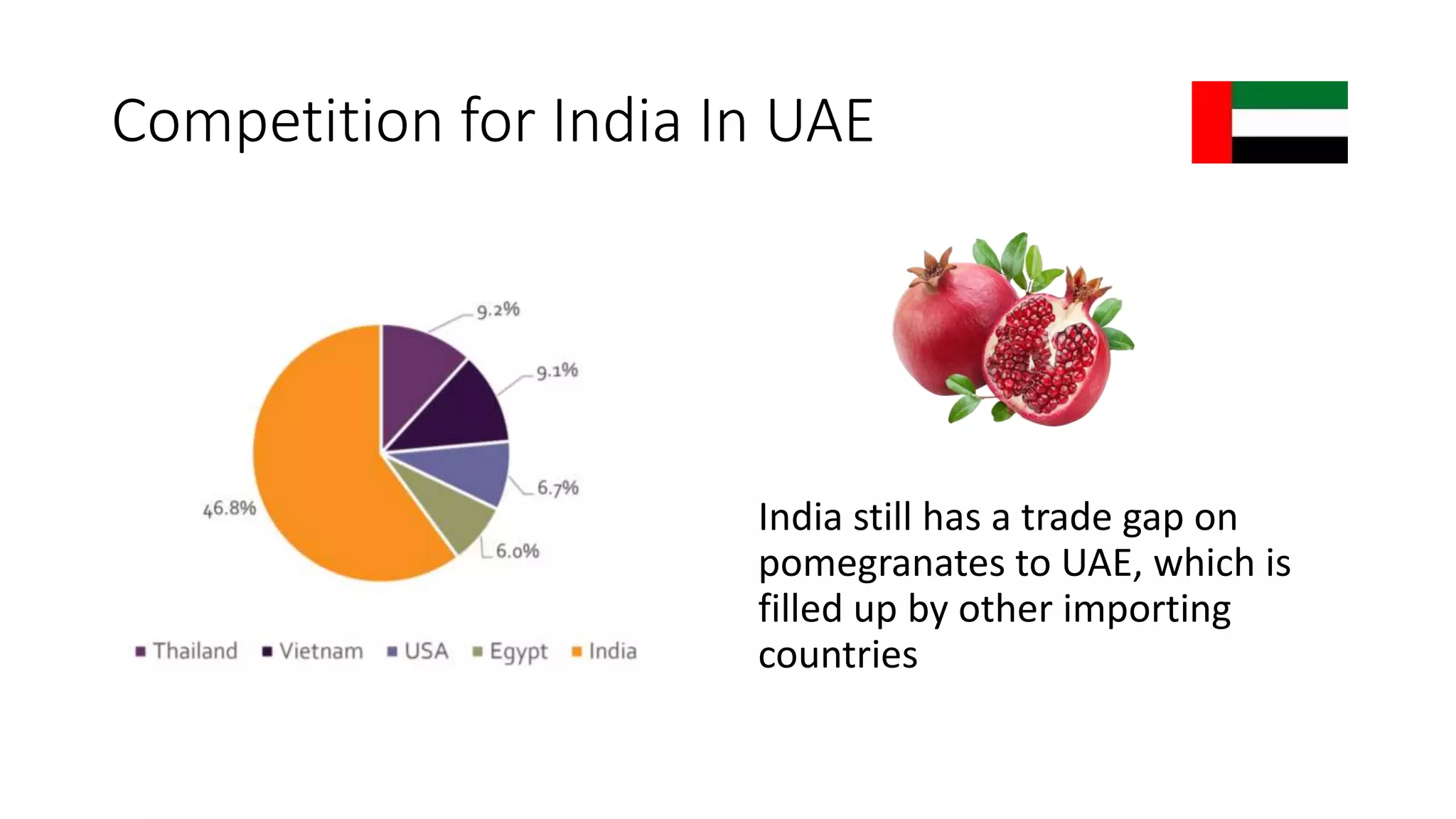 Competition for India In UAE

9.2%

9.1%

6.7%

6.0%

46.8%

Thailand Vietnam USA Egypt India

India still has a trade gap on pomegranates to UAE, which is filled up by other importing countries